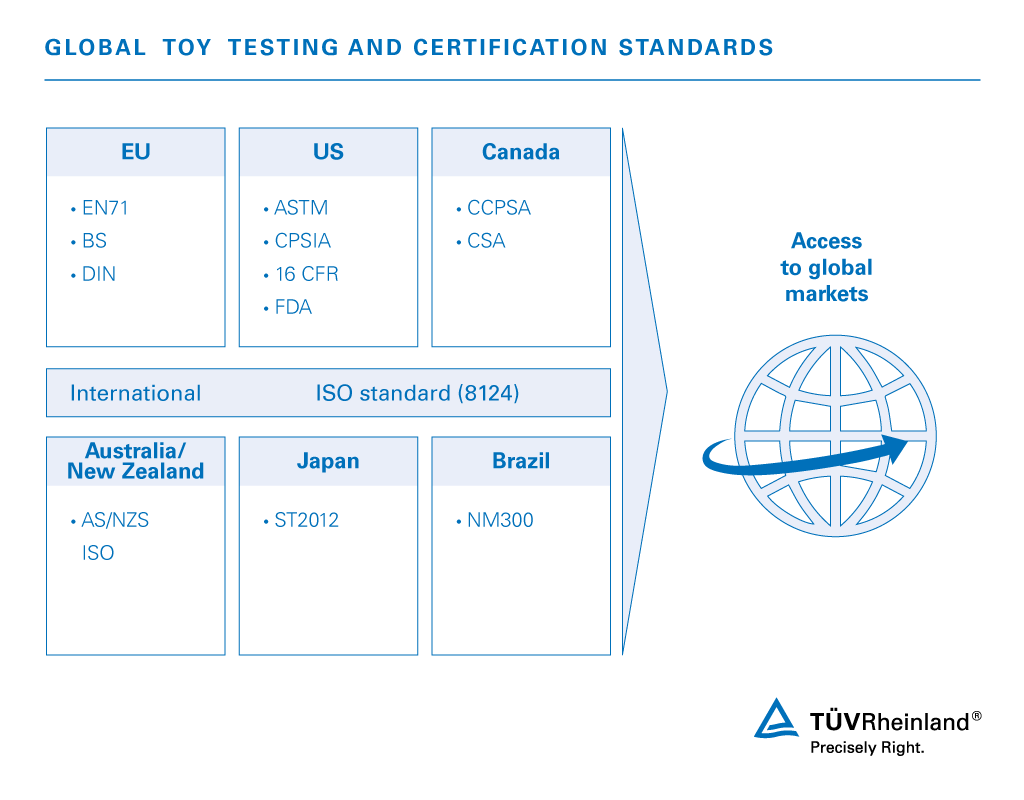 GLOBAL TOY TESTING AND CERTIFICATION STANDARDS

EU
• EN71
• BS
• DIN

US
• ASTM
• CPSIA
• 16 CFR
• FDA

Canada
• CCPSA
• CSA

International ISO standard (8124)

Australia/ New Zealand
• AS/NZS ISO

Japan
• ST2012

Brazil
• NM300

Access to global markets

TÜVRheinland®
Precisely Right.